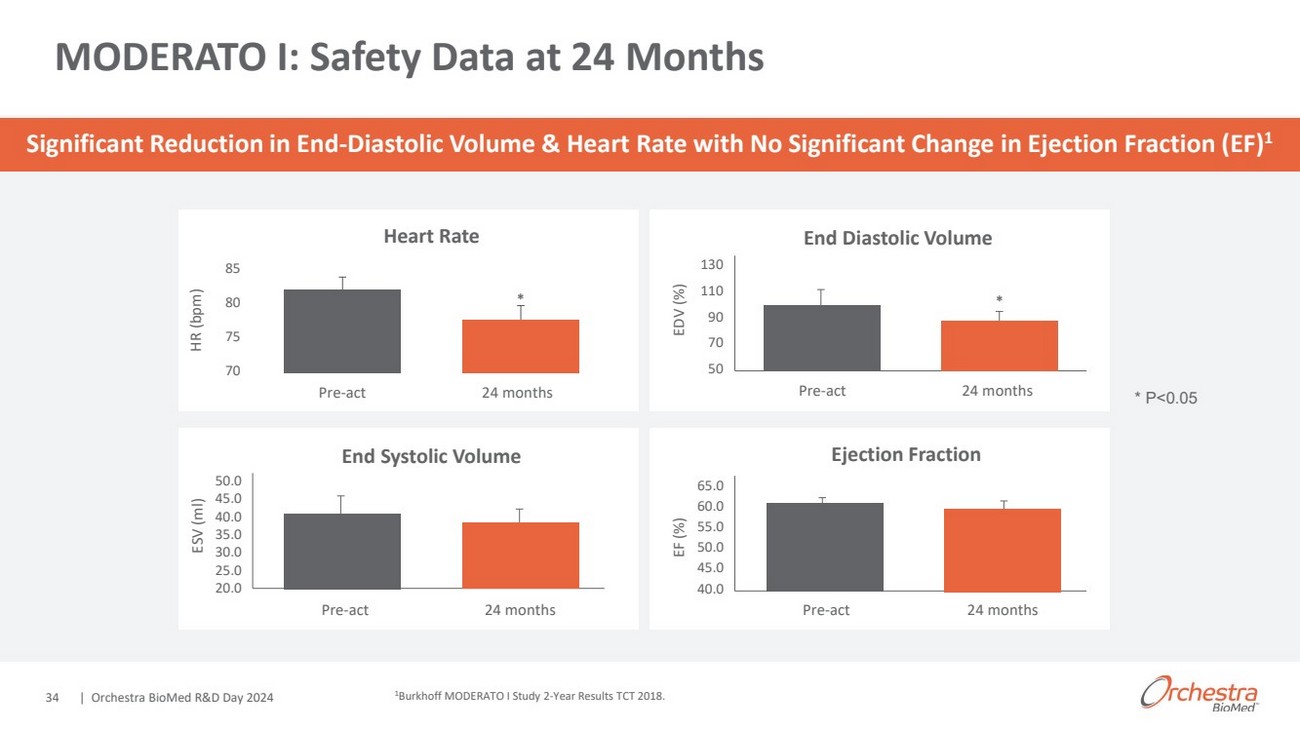 MODERATO I: Safety Data at 24 Months

Significant Reduction in End-Diastolic Volume & Heart Rate with No Significant Change in Ejection Fraction (EF)$^1$

Heart Rate

HR (bpm)

85
80
75
70

*

Pre-act
24 months

End Diastolic Volume

EDV (%)

130
110
90
70
50

*

Pre-act
24 months

* P<0.05

End Systolic Volume

ESV (ml)

50.0
45.0
40.0
35.0
30.0
25.0
20.0

Pre-act
24 months

Ejection Fraction

EF (%)

65.0
60.0
55.0
50.0
45.0
40.0

Pre-act
24 months

34 | Orchestra BioMed R&D Day 2024

$^1$Burkhoff MODERATO I Study 2-Year Results TCT 2018.

Orchestra BioMed